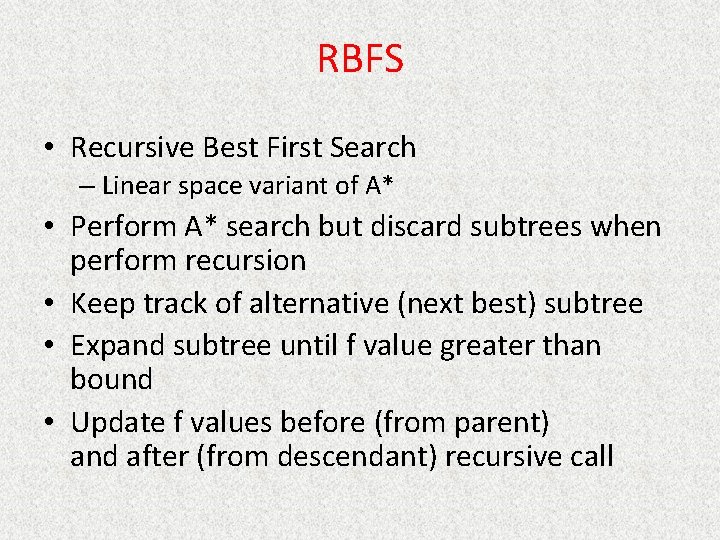 RBFS

• Recursive Best First Search
– Linear space variant of A*
• Perform A* search but discard subtrees when perform recursion
• Keep track of alternative (next best) subtree
• Expand subtree until f value greater than bound
• Update f values before (from parent) and after (from descendant) recursive call